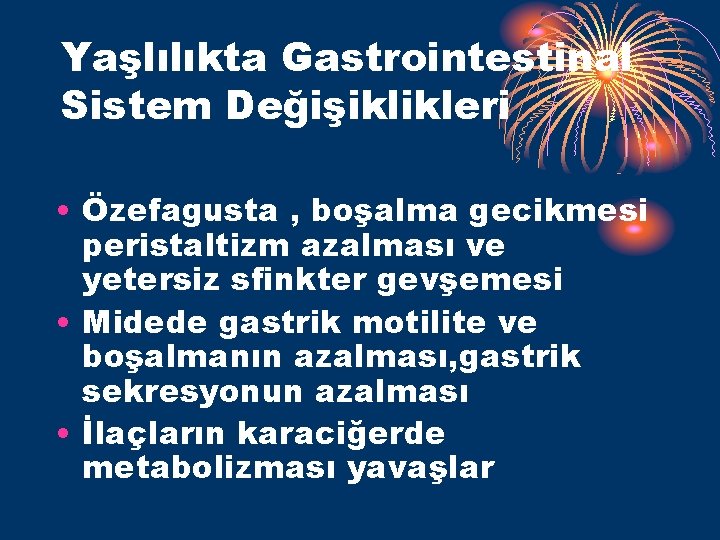 Yaşlılıkta Gastrointestinal Sistem Değişiklikleri

• Özefagusta , boşalma gecikmesi peristaltizm azalması ve yetersiz sfinkter gevşemesi
• Midede gastrik motilite ve boşalmanın azalması,gastrik sekresyonun azalması
• İlaçların karaciğerde metabolizması yavaşlar